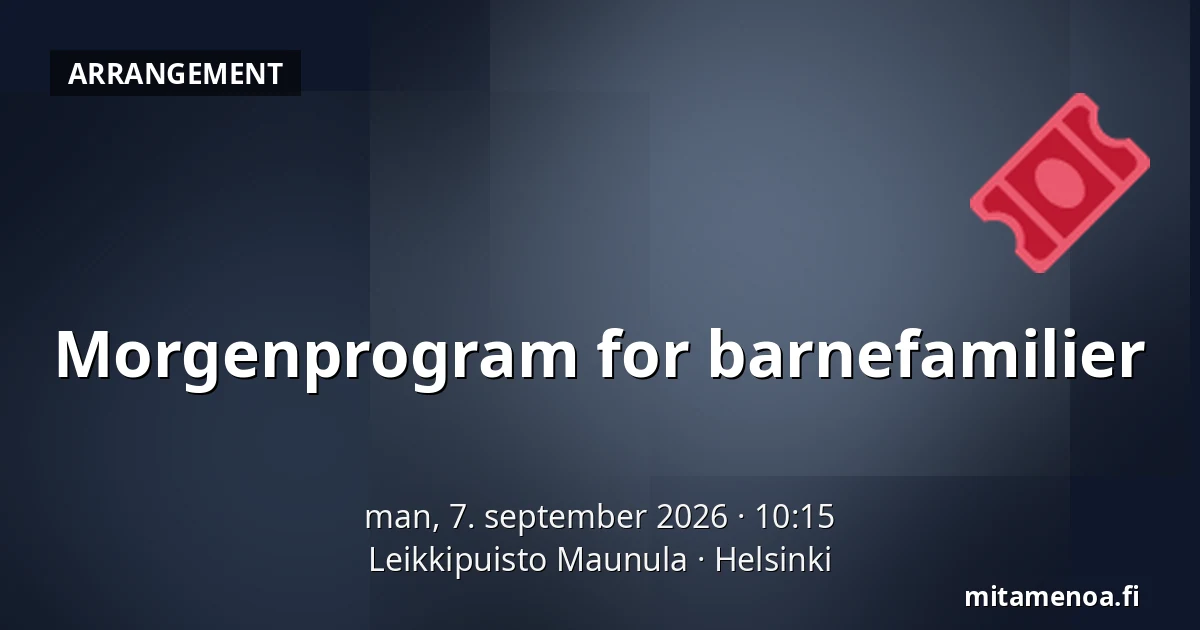 ARRANGEMENT

Morgenprogram for barnefamilier

man, 7. september 2026 · 10:15
Leikkipuisto Maunula · Helsinki

mitamenoa.fi